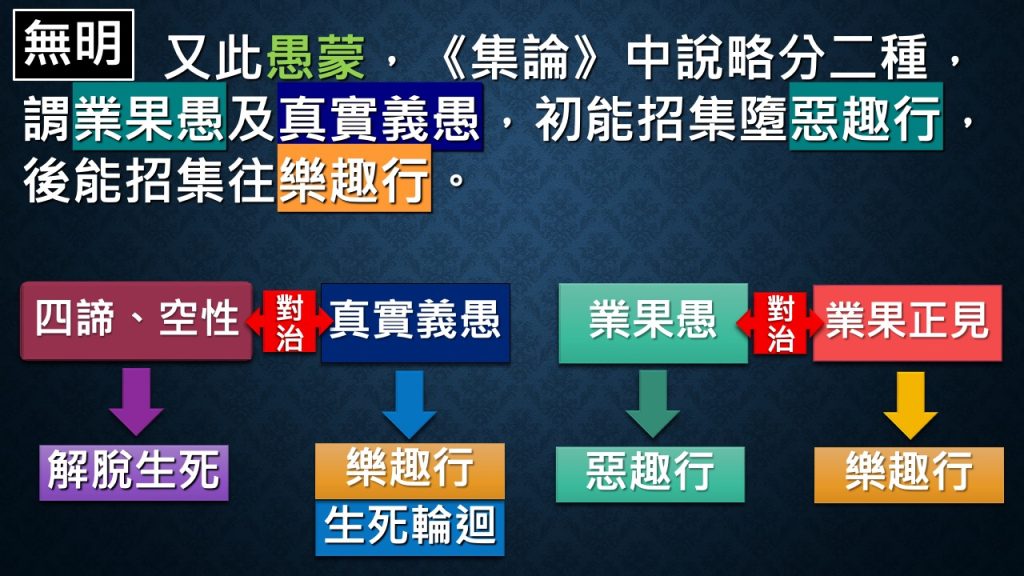 無明　又此愚蒙，《集論》中說略分二種，謂業果愚及真實義愚，初能招集墮惡趣行，後能招集往樂趣行。

四諦、空性　對治　真實義愚

業果愚　對治　業果正見

解脫生死

樂趣行
生死輪迴

惡趣行

樂趣行